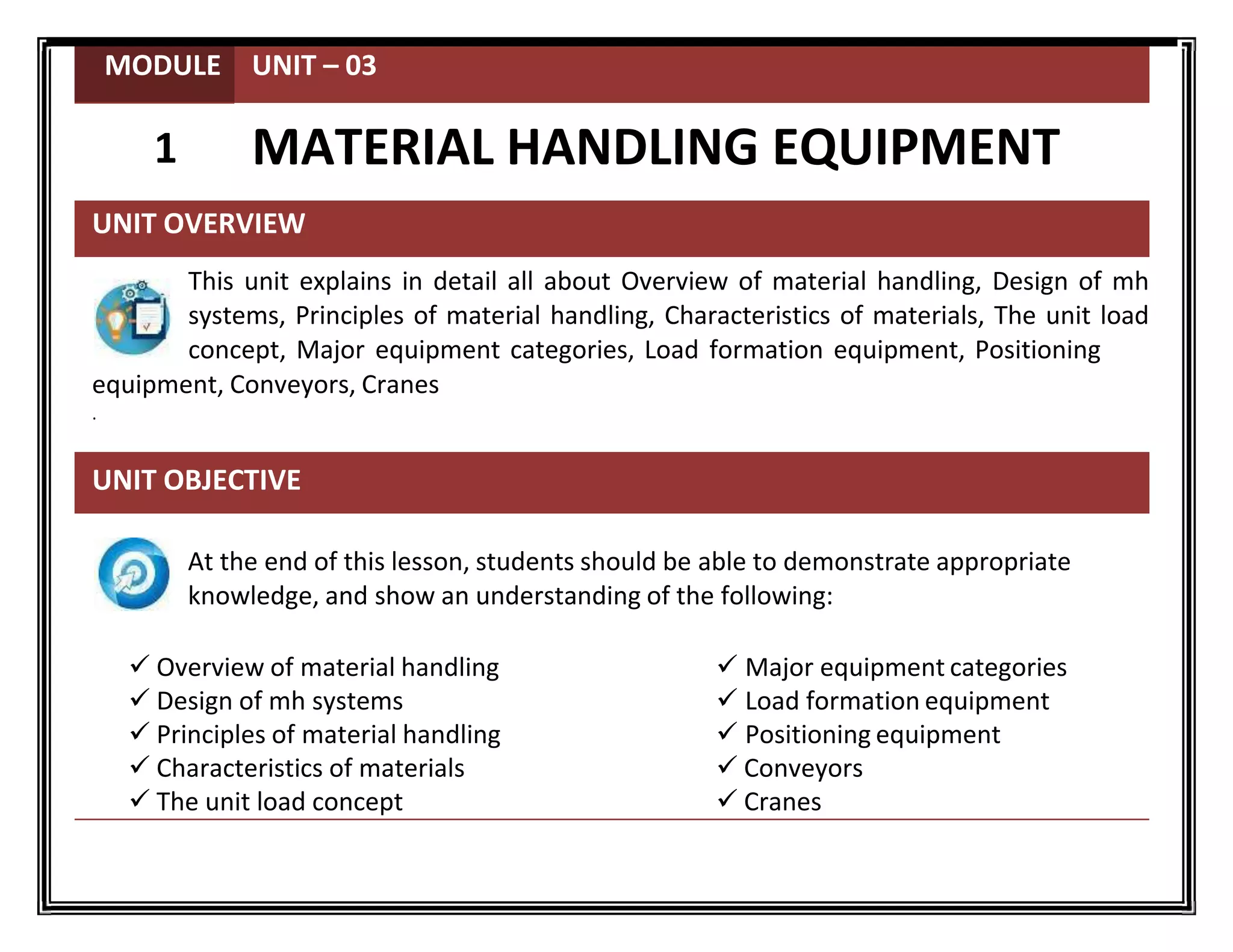 MODULE UNIT – 03

1 MATERIAL HANDLING EQUIPMENT

UNIT OVERVIEW

This unit explains in detail all about Overview of material handling, Design of mh systems, Principles of material handling, Characteristics of materials, The unit load concept, Major equipment categories, Load formation equipment, Positioning equipment, Conveyors, Cranes

.

UNIT OBJECTIVE

At the end of this lesson, students should be able to demonstrate appropriate knowledge, and show an understanding of the following:

✓ Overview of material handling
✓ Design of mh systems
✓ Principles of material handling
✓ Characteristics of materials
✓ The unit load concept

✓ Major equipment categories
✓ Load formation equipment
✓ Positioning equipment
✓ Conveyors
✓ Cranes